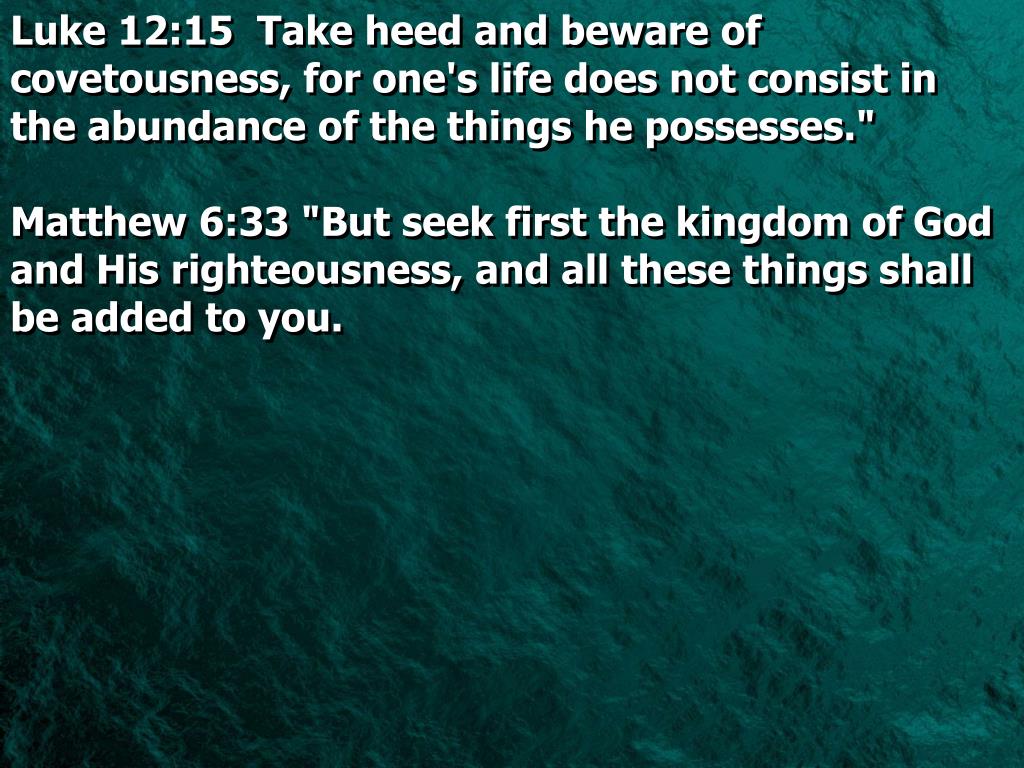 Luke 12:15  Take heed and beware of covetousness, for one's life does not consist in the abundance of the things he possesses."

Matthew 6:33 "But seek first the kingdom of God and His righteousness, and all these things shall be added to you.